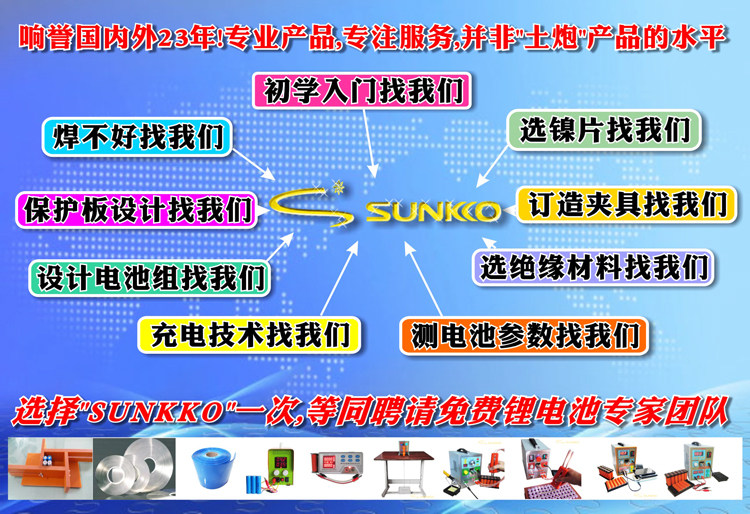 响誉国内外23年!专业产品,专注服务,并非"土炮"产品的水平

初学入门找我们

焊不好找我们

选镍片找我们

保护板设计找我们

SUNKKO

订造夹具找我们

设计电池组找我们

选绝缘材料找我们

充电技术找我们

测电池参数找我们

选择"SUNKKO"一次,等同聘请免费锂电池专家团队